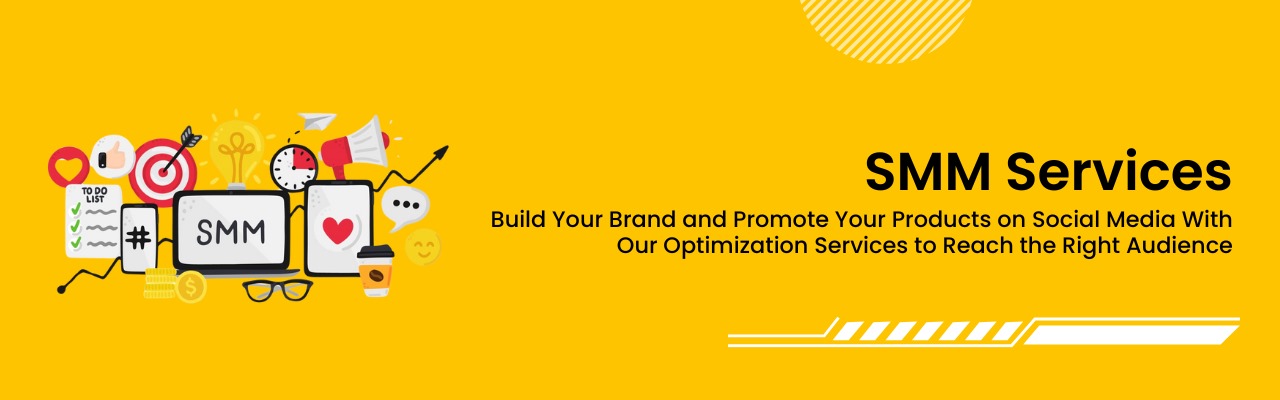 TO DO LIST

#

SMM

SMM Services

Build Your Brand and Promote Your Products on Social Media With Our Optimization Services to Reach the Right Audience